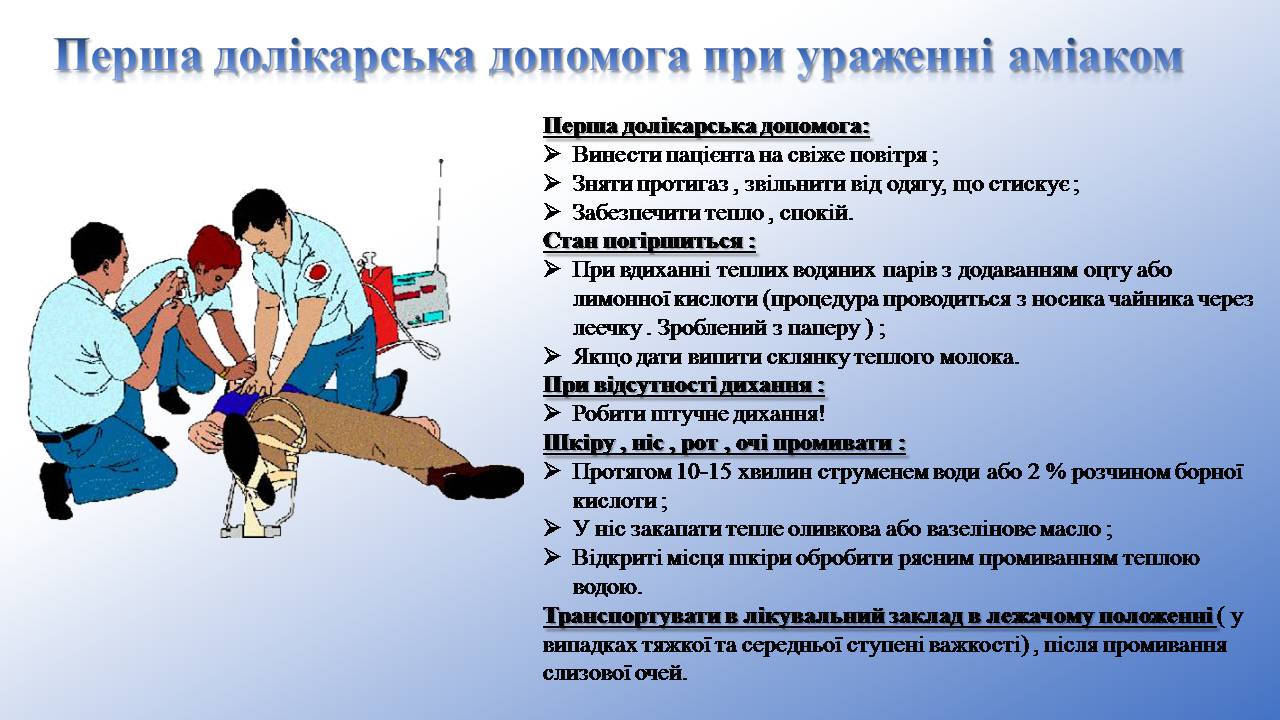 Перша долікарська допомога при ураженні аміаком

Перша долікарська допомога:
➢ Винести пацієнта на свіже повітря ;
➢ Зняти протигаз , звільнити від одягу, що стискує ;
➢ Забезпечити тепло , спокій.
Стан погіршиться :
➢ При вдиханні теплих водяних парів з додаванням оцту або лимонної кислоти (процедура проводиться з носика чайника через леєчку . Зроблений з паперу ) ;
➢ Якщо дати випити склянку теплого молока.
При відсутності дихання :
➢ Робити штучне дихання!
Шкіру , ніс , рот , очі промивати :
➢ Протягом 10-15 хвилин струменем води або 2 % розчином борної кислоти ;
➢ У ніс закапати тепле оливкова або вазелінове масло ;
➢ Відкриті місця шкіри обробити рясним промиванням теплою водою.
Транспортувати в лікувальний заклад в лежачому положенні ( у випадках тяжкої та середньої ступені важкості) , після промивання слизової очей.